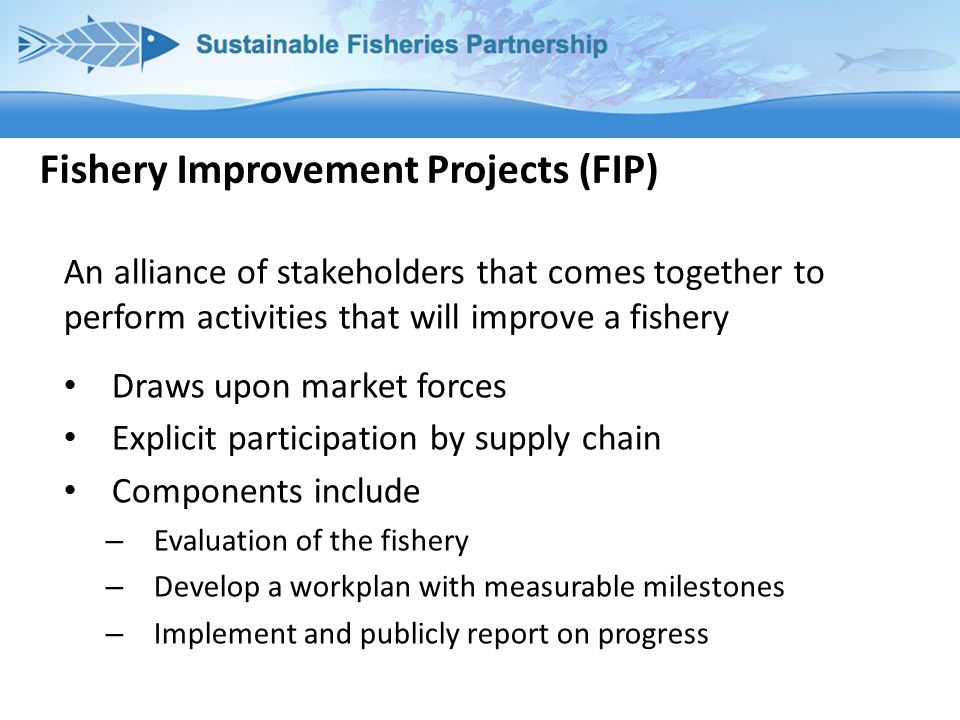 Sustainable Fisheries Partnership

Fishery Improvement Projects (FIP)

An alliance of stakeholders that comes together to perform activities that will improve a fishery

• Draws upon market forces
• Explicit participation by supply chain
• Components include
– Evaluation of the fishery
– Develop a workplan with measurable milestones
– Implement and publicly report on progress